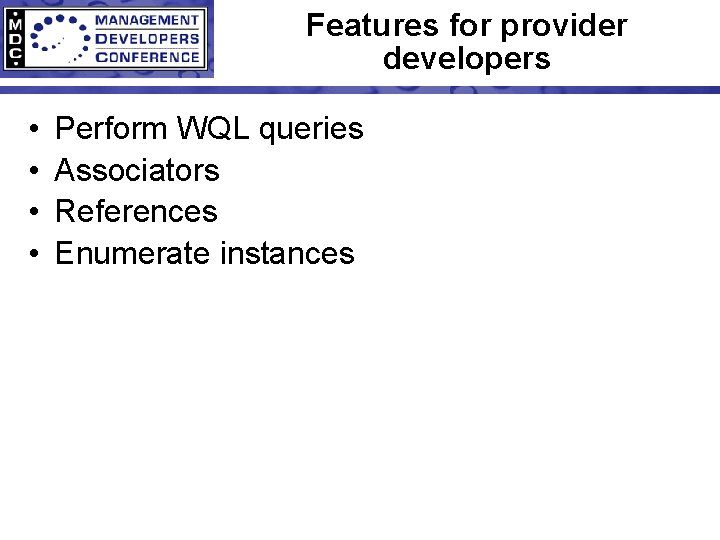 MDC
MANAGEMENT
DEVELOPERS
CONFERENCE

Features for provider developers

• Perform WQL queries
• Associators
• References
• Enumerate instances